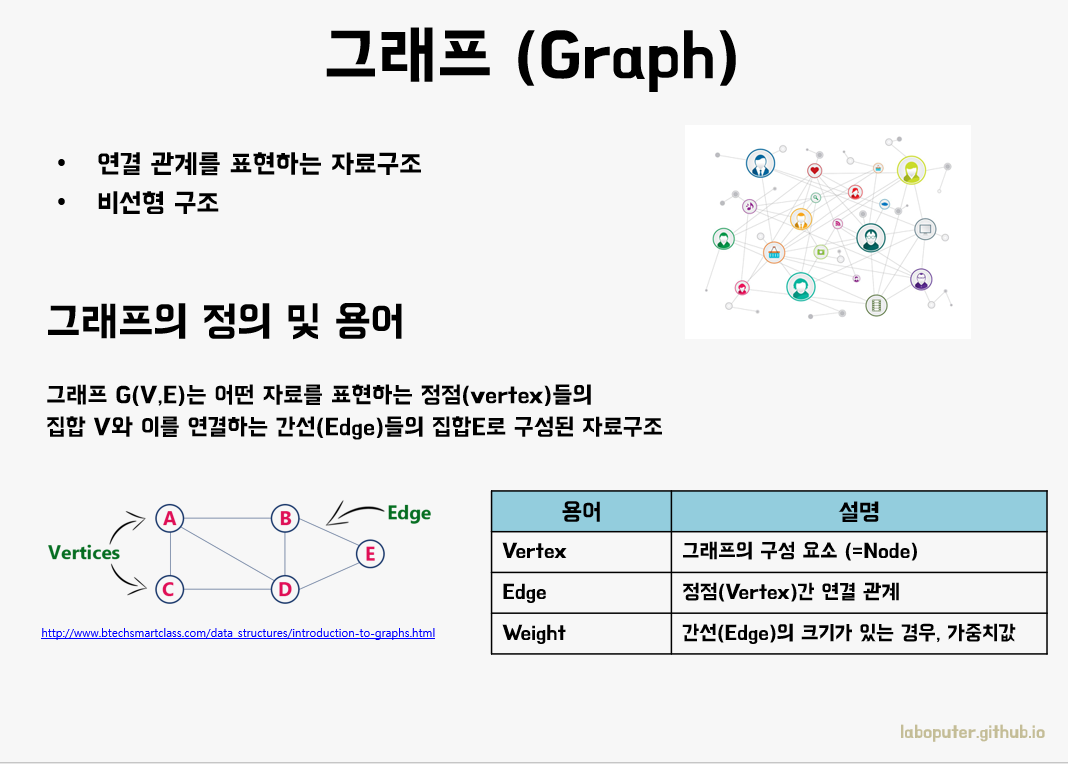 그래프 (Graph)

• 연결 관계를 표현하는 자료구조
• 비선형 구조

그래프의 정의 및 용어

그래프 G(V,E)는 어떤 자료를 표현하는 정점(vertex)들의 집합 V와 이를 연결하는 간선(Edge)들의 집합E로 구성된 자료구조

Vertices
A
B
C
D
E
Edge

http://www.btechsmartclass.com/data_structures/introduction-to-graphs.html

| 용어 | 설명 |
|---|---|
| Vertex | 그래프의 구성 요소 (=Node) |
| Edge | 정점(Vertex)간 연결 관계 |
| Weight | 간선(Edge)의 크기가 있는 경우, 가중치값 |

laboputer.github.io